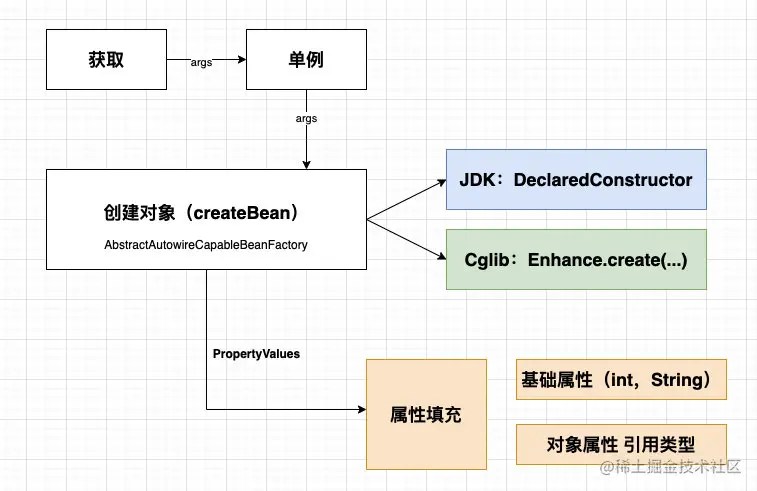 获取

args

单例

args

创建对象（createBean）

AbstractAutowireCapableBeanFactory

JDK：DeclaredConstructor

Cglib：Enhance.create(...)

PropertyValues

属性填充

基础属性（int，String）

对象属性 引用类型

@稀土掘金技术社区